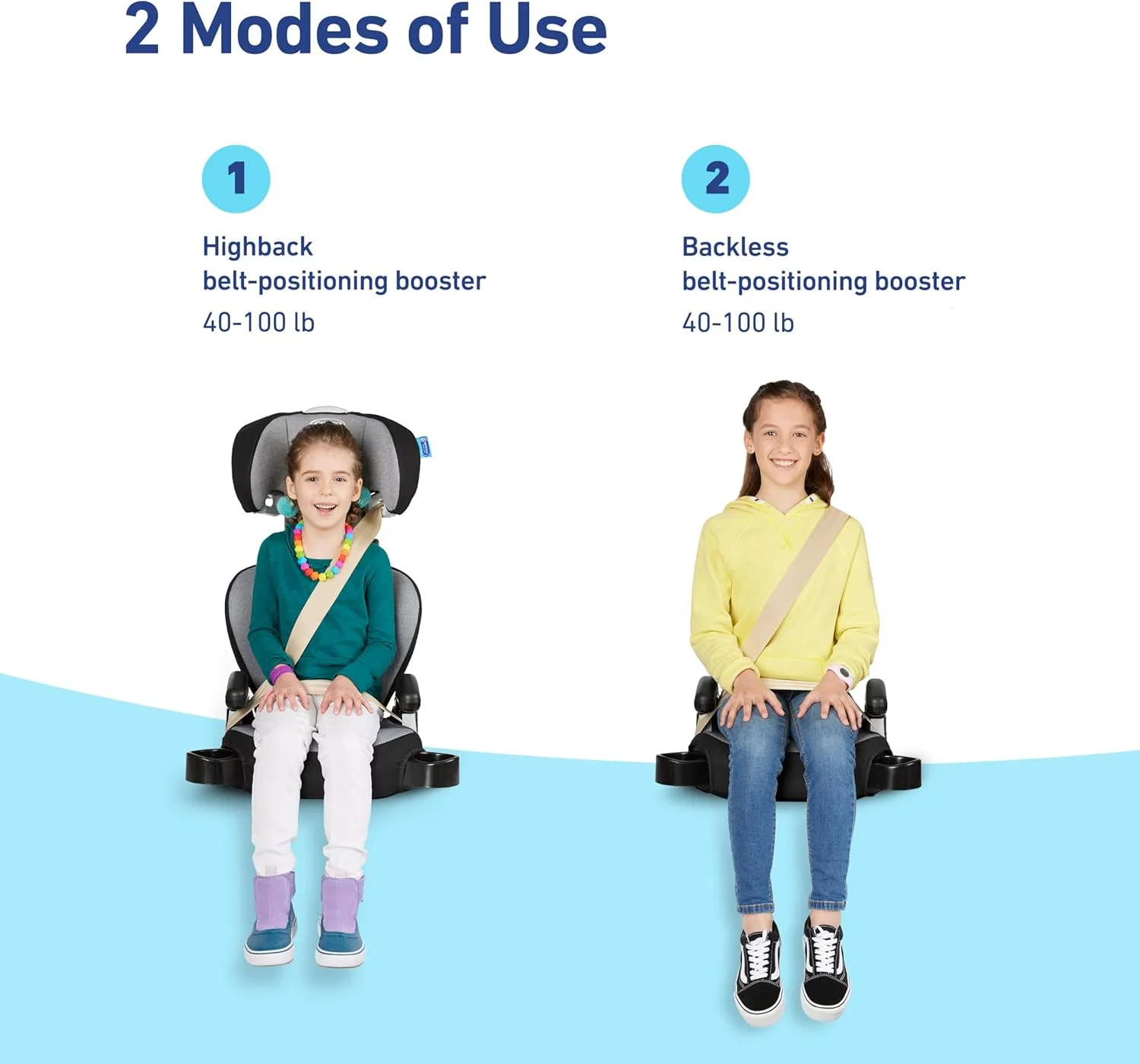 2 Modes of Use

1

Highback belt-positioning booster

40-100 lb

2

Backless belt-positioning booster

40-100 lb